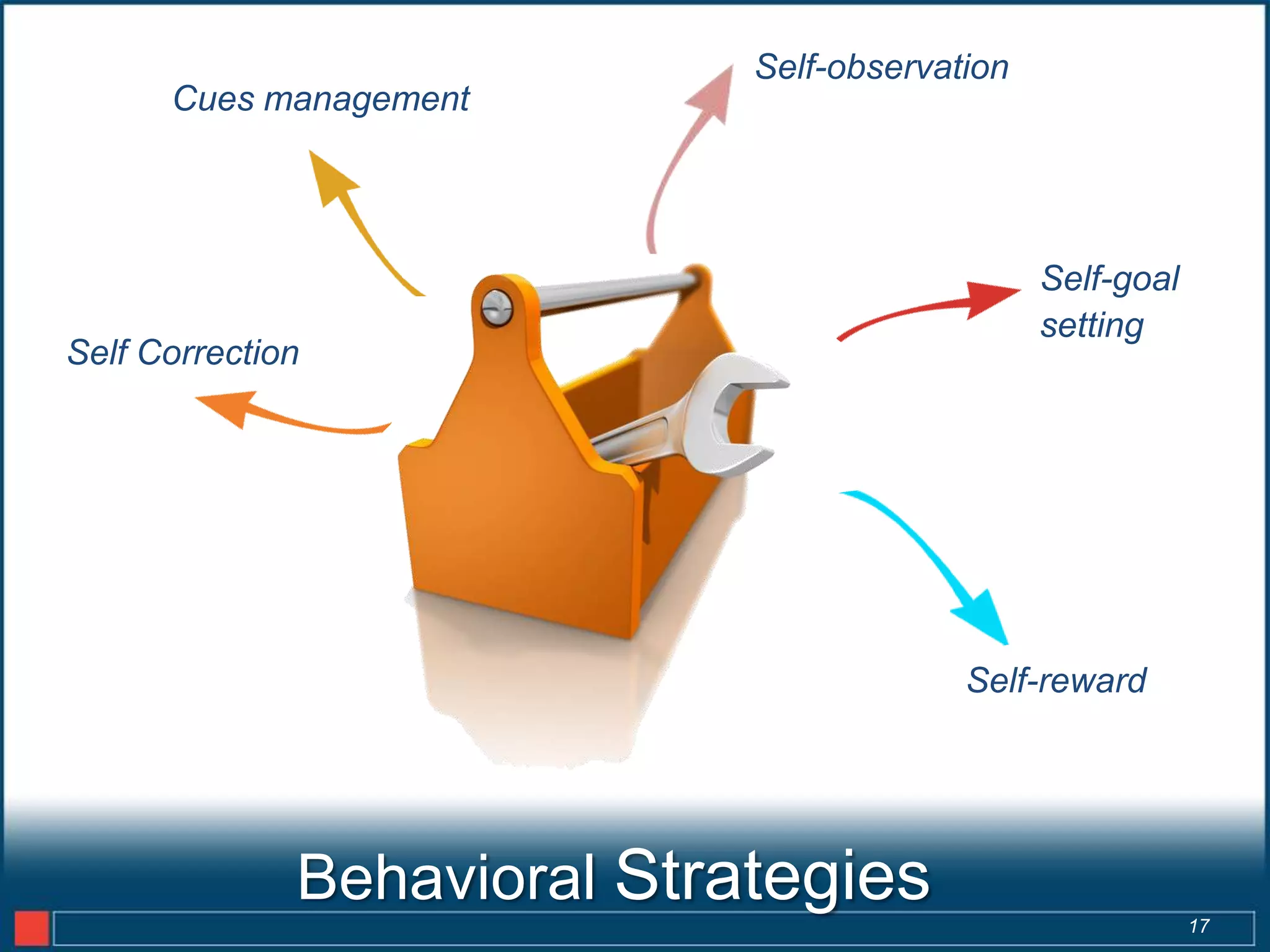 Cues management

Self-observation

Self-goal setting

Self Correction

Self-reward

Behavioral Strategies

17